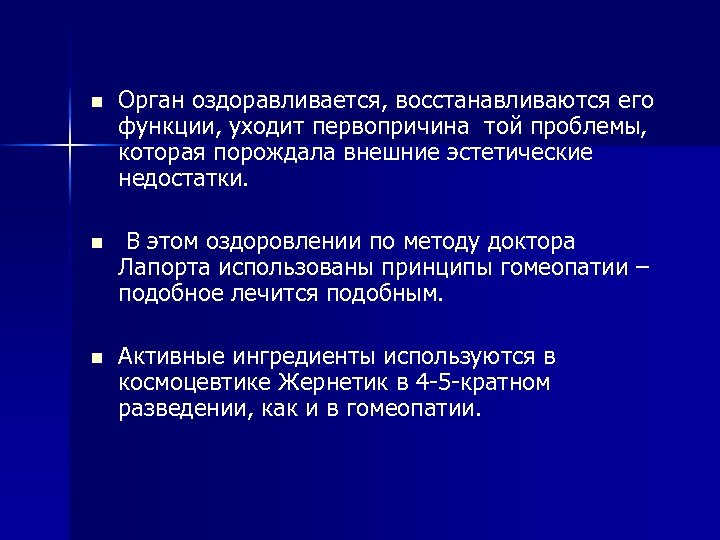 ■ Орган оздоравливается, восстанавливаются его функции, уходит первопричина той проблемы, которая порождала внешние эстетические недостатки.

■ В этом оздоровлении по методу доктора Лапорта использованы принципы гомеопатии – подобное лечится подобным.

■ Активные ингредиенты используются в космоцевтике Жернетик в 4-5-кратном разведении, как и в гомеопатии.